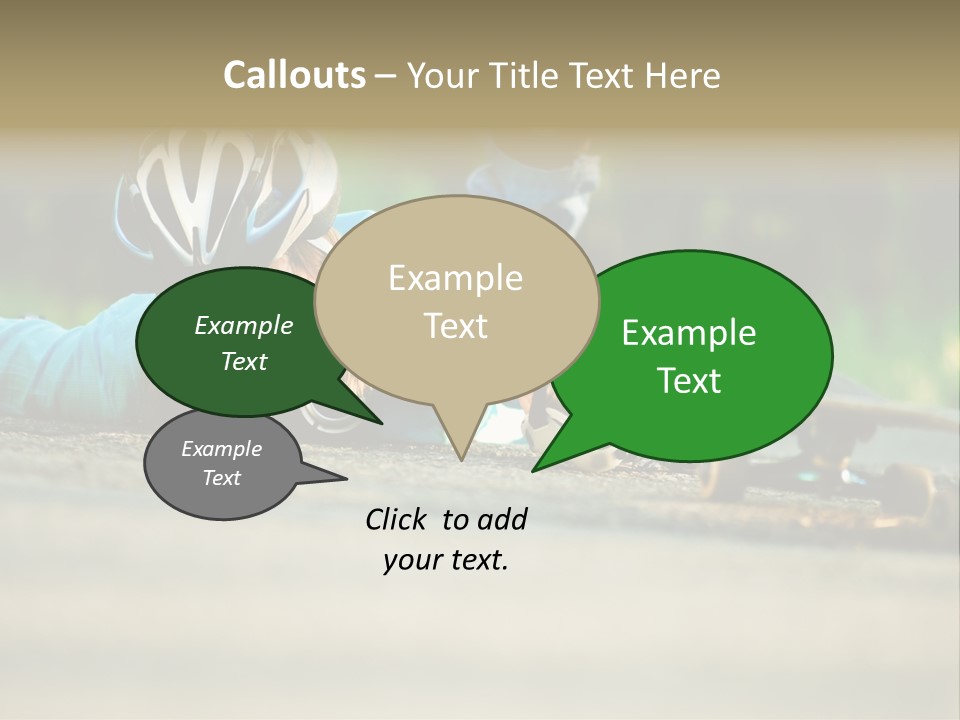 Callouts – Your Title Text Here

Example Text

Example Text

Example Text

Example Text

Click to add your text.